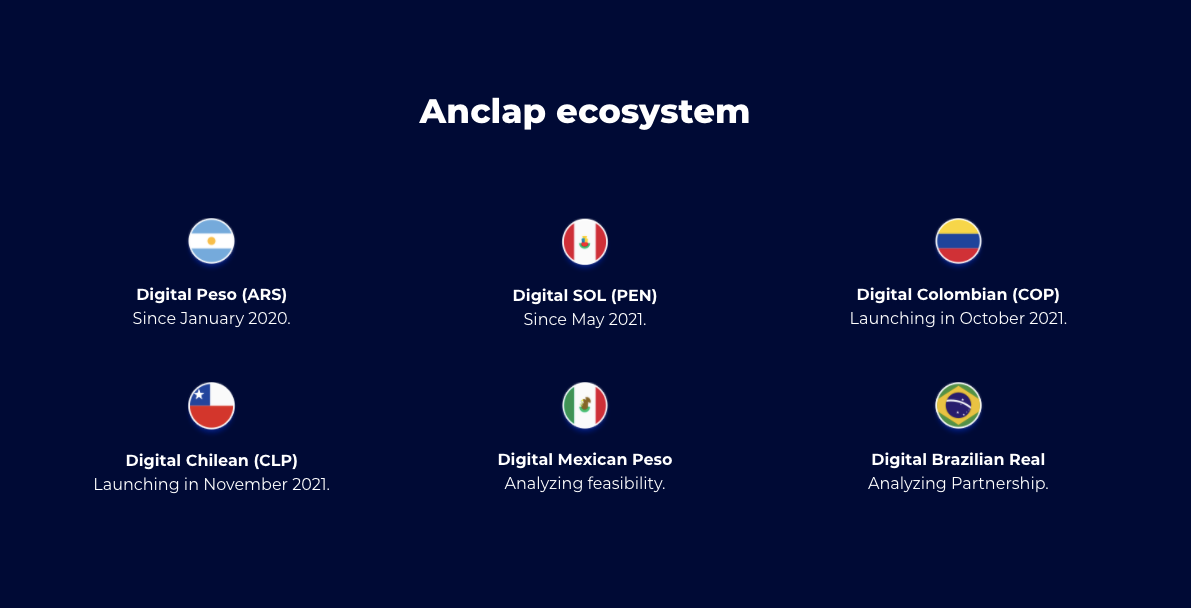 Anclap ecosystem

Digital Peso (ARS)
Since January 2020.

Digital SOL (PEN)
Since May 2021.

Digital Colombian (COP)
Launching in October 2021.

Digital Chilean (CLP)
Launching in November 2021.

Digital Mexican Peso
Analyzing feasibility.

Digital Brazilian Real
Analyzing Partnership.